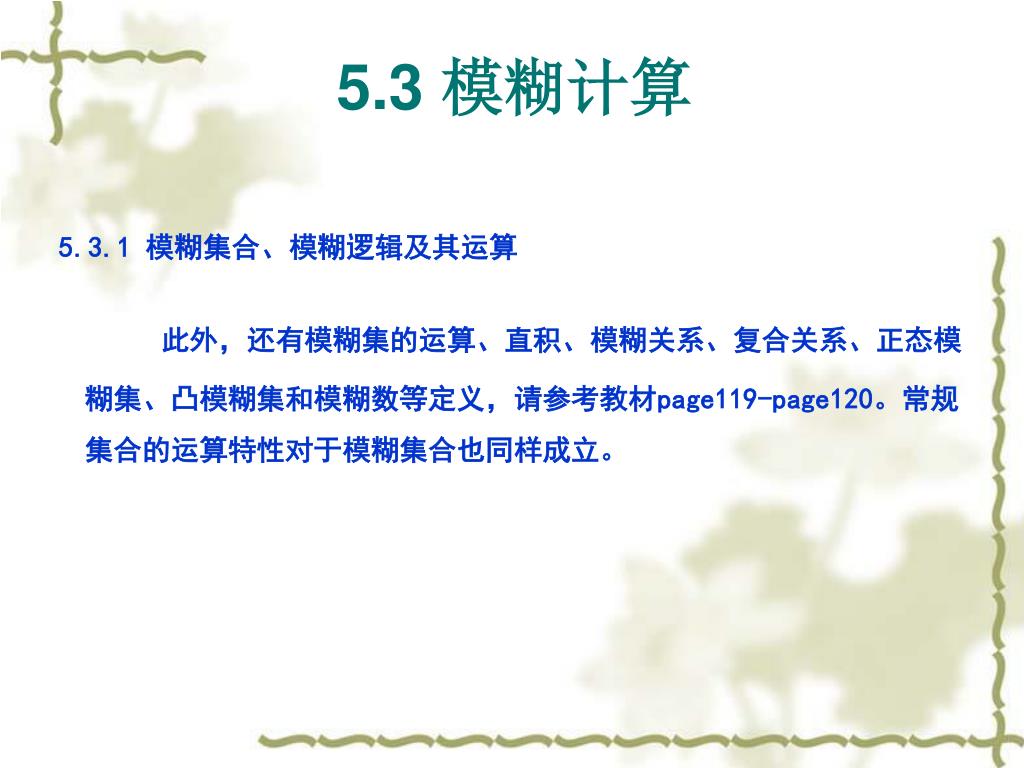 5.3 模糊计算

5.3.1 模糊集合、模糊逻辑及其运算

此外，还有模糊集的运算、直积、模糊关系、复合关系、正态模糊集、凸模糊集和模糊数等定义，请参考教材page119-page120。常规集合的运算特性对于模糊集合也同样成立。